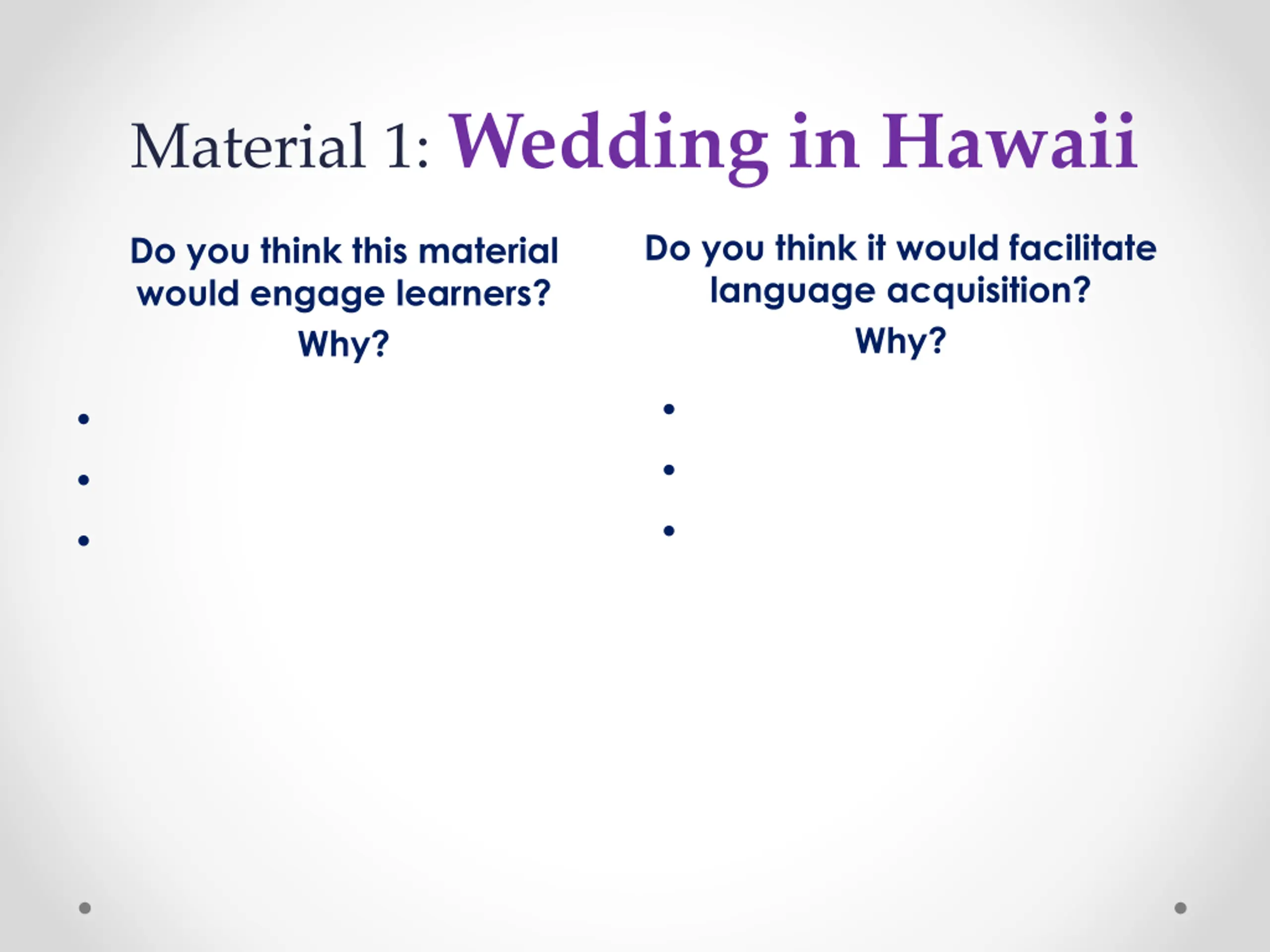 Material 1: Wedding in Hawaii

Do you think this material would engage learners?
Why?

Do you think it would facilitate language acquisition?
Why?